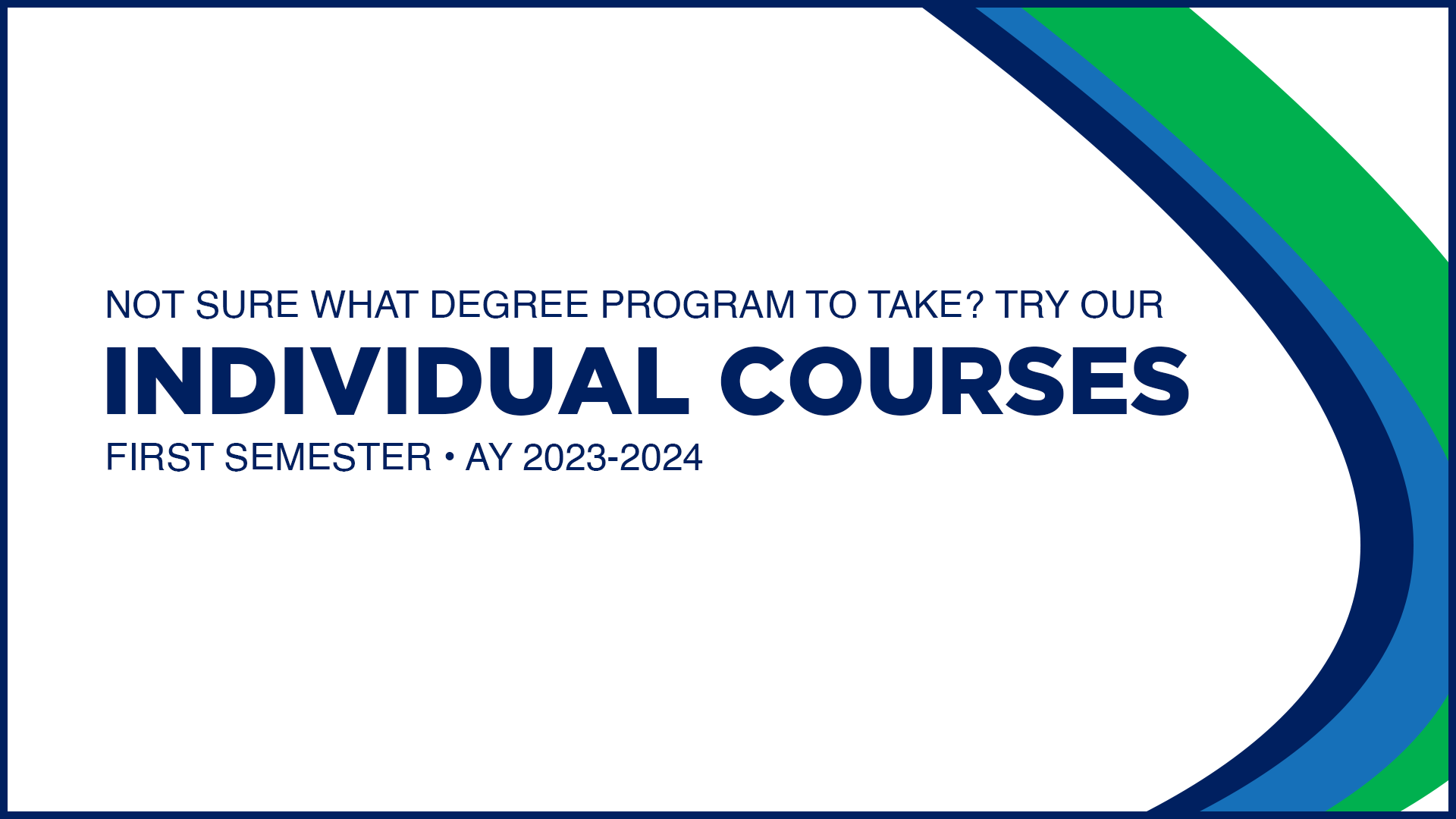 NOT SURE WHAT DEGREE PROGRAM TO TAKE? TRY OUR

INDIVIDUAL COURSES

FIRST SEMESTER • AY 2023-2024